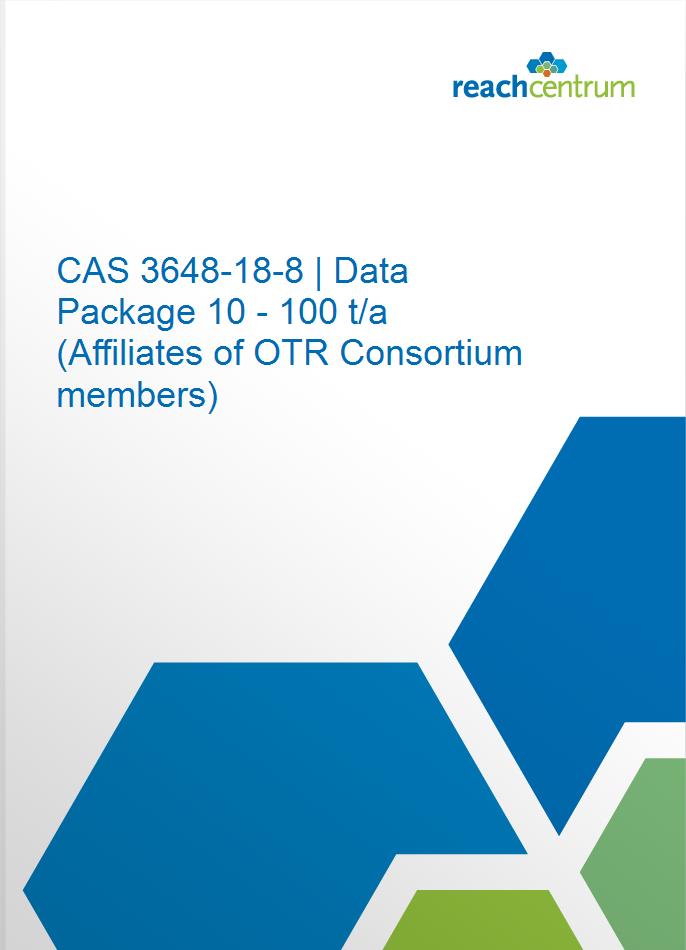 reachcentrum

CAS 3648-18-8 | Data Package 10 - 100 t/a (Affiliates of OTR Consortium members)